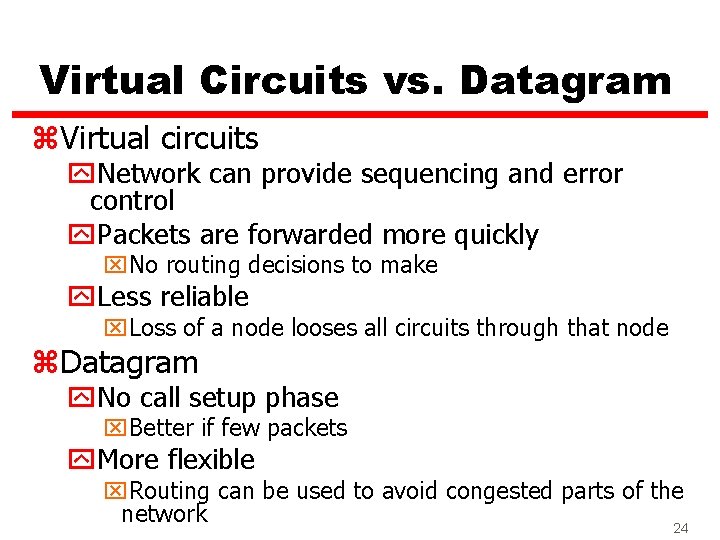 Virtual Circuits vs. Datagram

Virtual circuits

Network can provide sequencing and error control

Packets are forwarded more quickly

No routing decisions to make

Less reliable

Loss of a node looses all circuits through that node

Datagram

No call setup phase

Better if few packets

More flexible

Routing can be used to avoid congested parts of the network

24